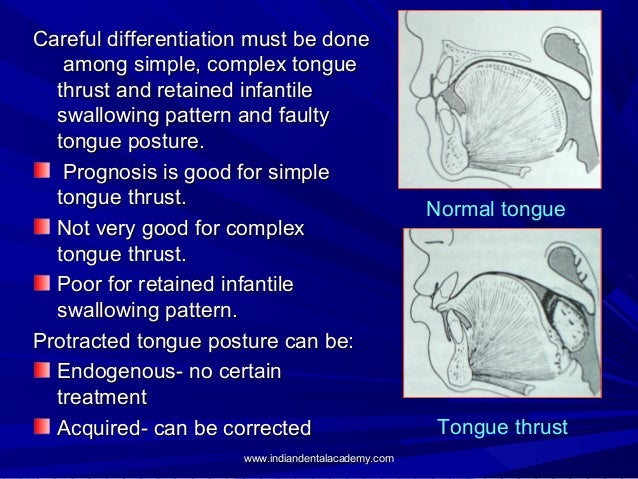 Careful differentiation must be done among simple, complex tongue thrust and retained infantile swallowing pattern and faulty tongue posture.

Prognosis is good for simple tongue thrust.

Not very good for complex tongue thrust.

Poor for retained infantile swallowing pattern.

Protracted tongue posture can be:

Endogenous- no certain treatment

Acquired- can be corrected

Normal tongue

Tongue thrust

www.indiandentalacademy.com